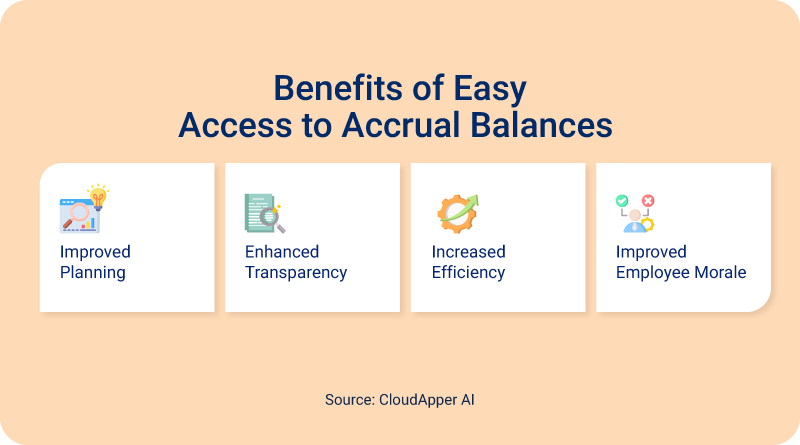 Benefits of Easy Access to Accrual Balances

Improved Planning

Enhanced Transparency

Increased Efficiency

Improved Employee Morale

Source: CloudApper AI